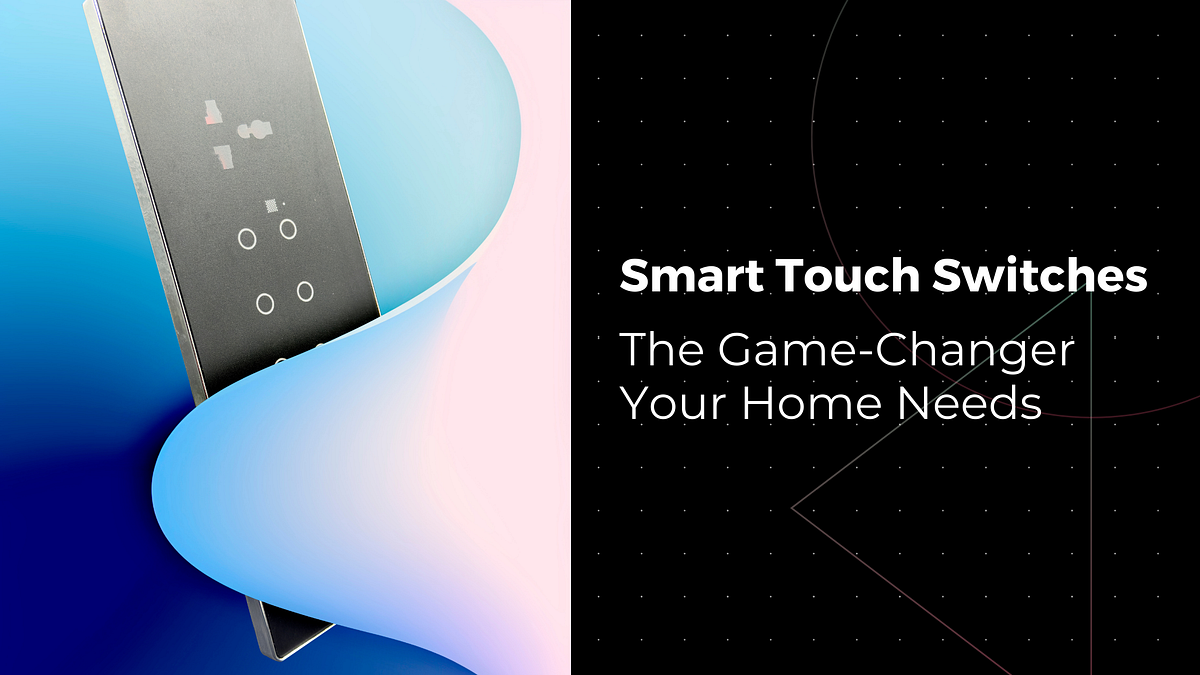 Smart Touch Switches

The Game-Changer Your Home Needs